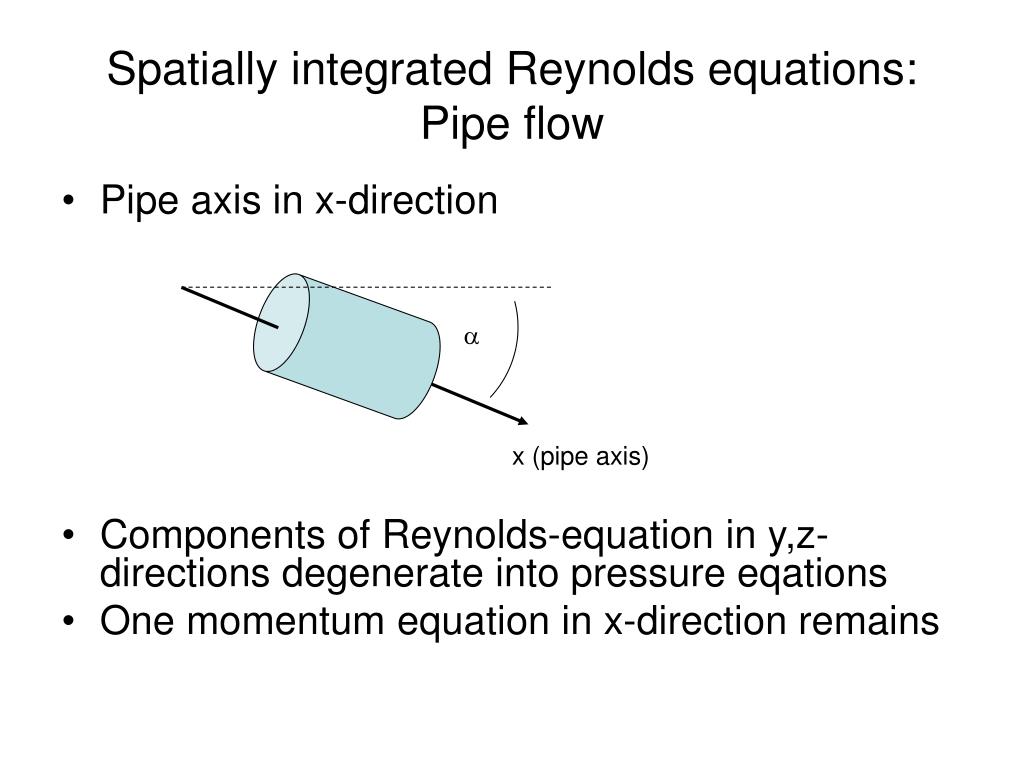 Spatially integrated Reynolds equations: Pipe flow

• Pipe axis in x-direction

$\alpha$

x (pipe axis)

• Components of Reynolds-equation in y,z-directions degenerate into pressure eqations
• One momentum equation in x-direction remains